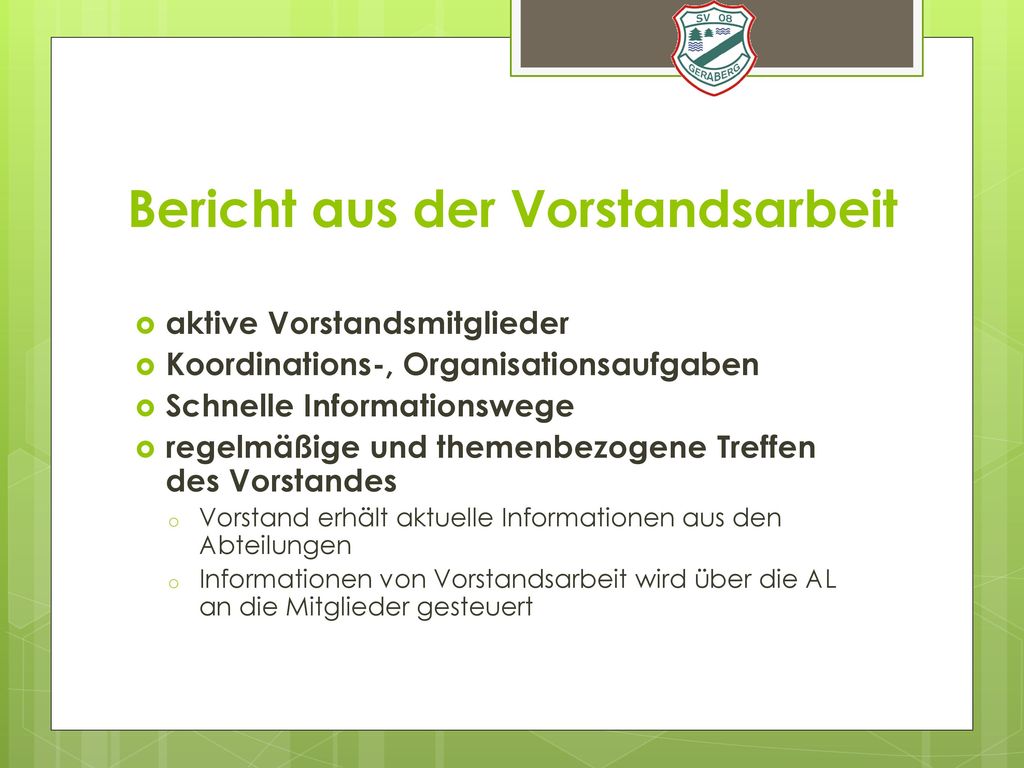 SV 08
GERABERG

Bericht aus der Vorstandsarbeit

aktive Vorstandsmitglieder
Koordinations-, Organisationsaufgaben
Schnelle Informationswege
regelmäßige und themenbezogene Treffen des Vorstandes
Vorstand erhält aktuelle Informationen aus den Abteilungen
Informationen von Vorstandsarbeit wird über die AL an die Mitglieder gesteuert